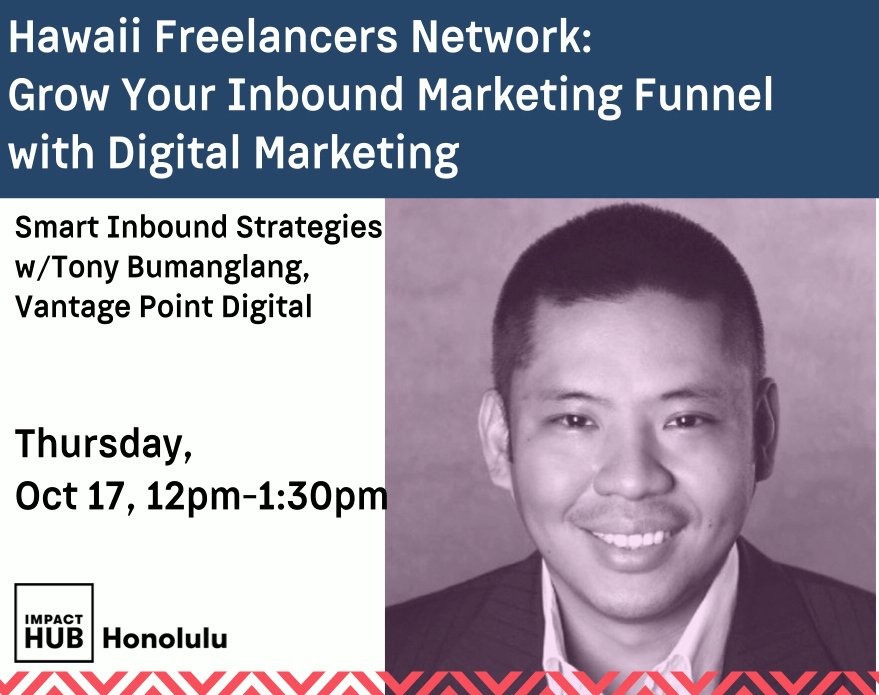 Hawaii Freelancers Network:
Grow Your Inbound Marketing Funnel with Digital Marketing

Smart Inbound Strategies w/Tony Bumanglang, Vantage Point Digital

Thursday,
Oct 17, 12pm-1:30pm

IMPACT HUB Honolulu